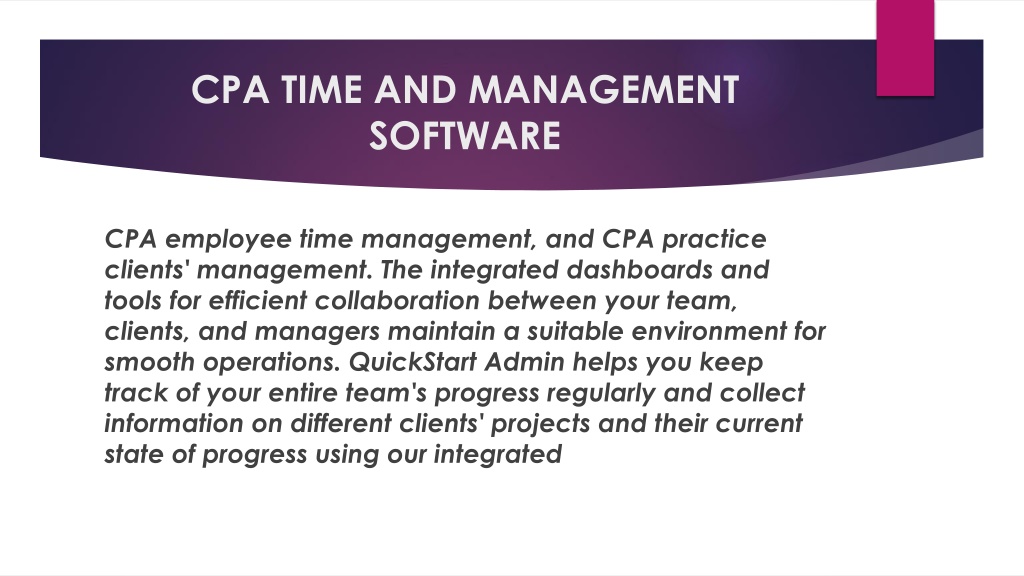 CPA TIME AND MANAGEMENT SOFTWARE

CPA employee time management, and CPA practice clients' management. The integrated dashboards and tools for efficient collaboration between your team, clients, and managers maintain a suitable environment for smooth operations. QuickStart Admin helps you keep track of your entire team's progress regularly and collect information on different clients' projects and their current state of progress using our integrated